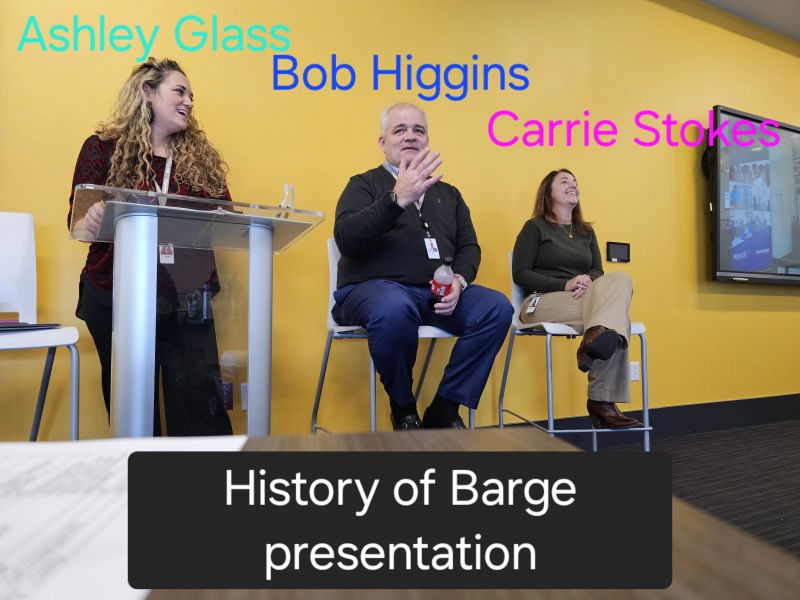 Ashley Glass
Bob Higgins
Carrie Stokes

History of Barge presentation